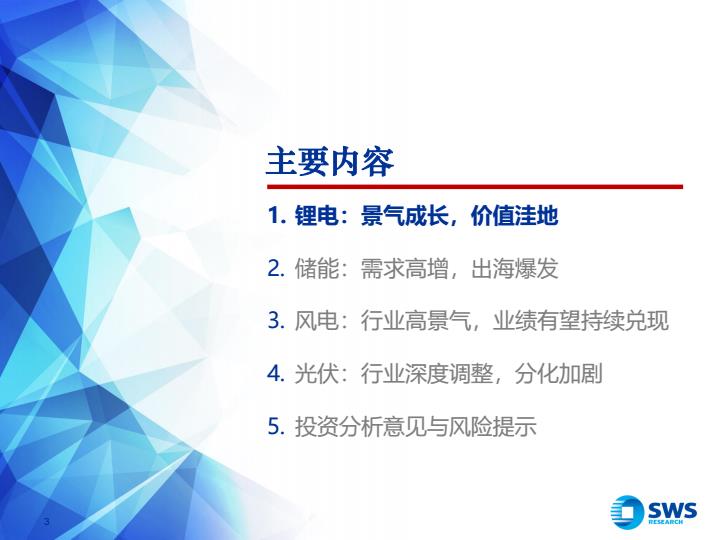 主要内容

1. 锂电：景气成长，价值洼地

2. 储能：需求高增，出海爆发

3. 风电：行业高景气，业绩有望持续兑现

4. 光伏：行业深度调整，分化加剧

5. 投资分析意见与风险提示

3

SWS RESEARCH